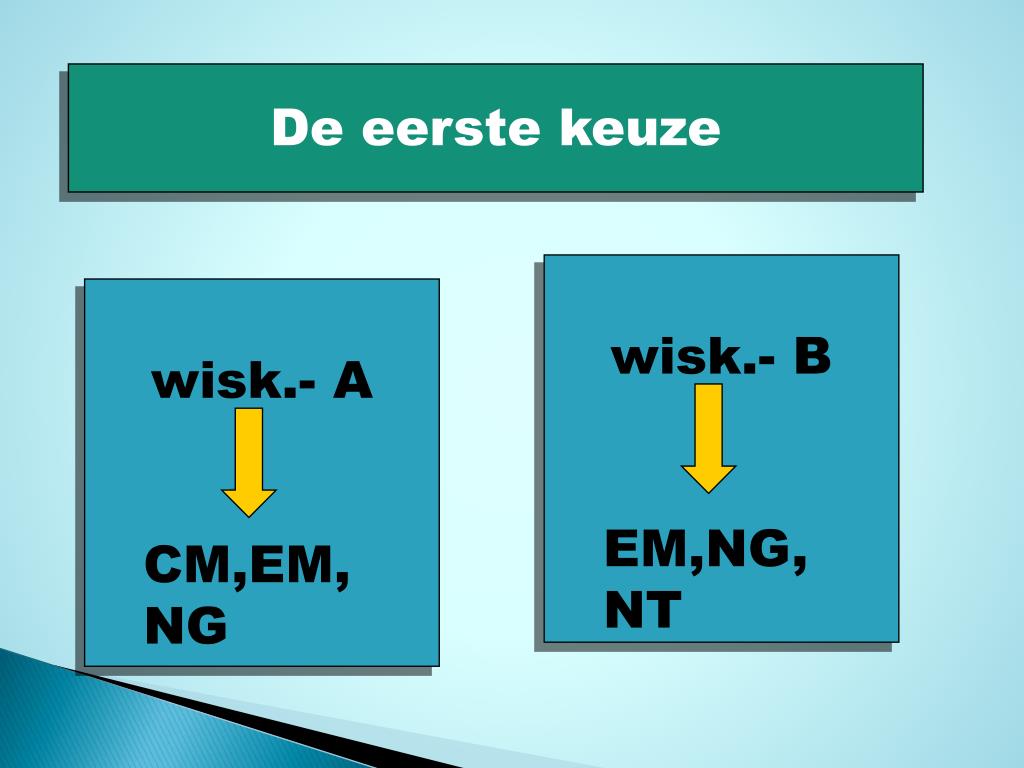 De eerste keuze

wisk.- A

CM,EM, NG

wisk.- B

EM,NG, NT